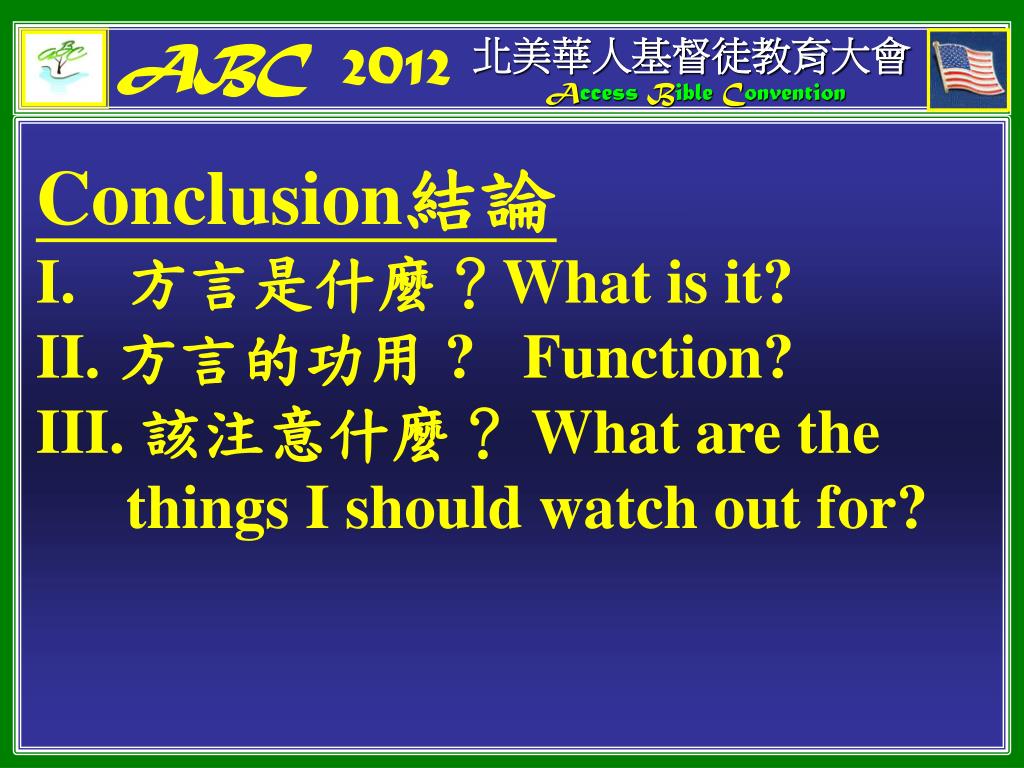 ABC 2012 北美華人基督徒教育大會
Access Bible Convention

Conclusion結論
I. 方言是什麼？What is it?
II. 方言的功用？ Function?
III. 該注意什麼？ What are the things I should watch out for?